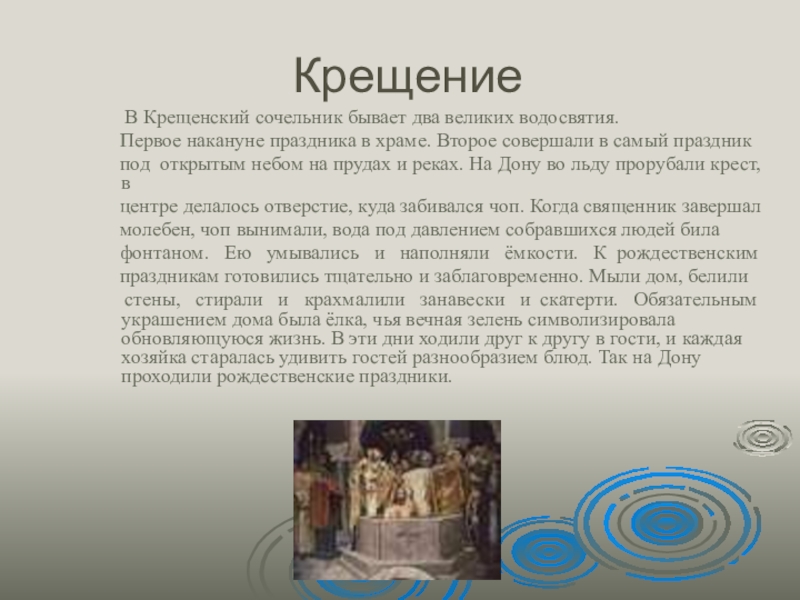 Крещение

В Крещенский сочельник бывает два великих водосвятия. Первое накануне праздника в храме. Второе совершали в самый праздник под открытым небом на прудах и реках. На Дону во льду прорубали крест, в центре делалось отверстие, куда забивался чоп. Когда священник завершал молебен, чоп вынимали, вода под давлением собравшихся людей била фонтаном. Ею умывались и наполняли ёмкости. К рождественским праздникам готовились тщательно и заблаговременно. Мыли дом, белили стены, стирали и крахмалили занавески и скатерти. Обязательным украшением дома была ёлка, чья вечная зелень символизировала обновляющуюся жизнь. В эти дни ходили друг к другу в гости, и каждая хозяйка старалась удивить гостей разнообразием блюд. Так на Дону проходили рождественские праздники.